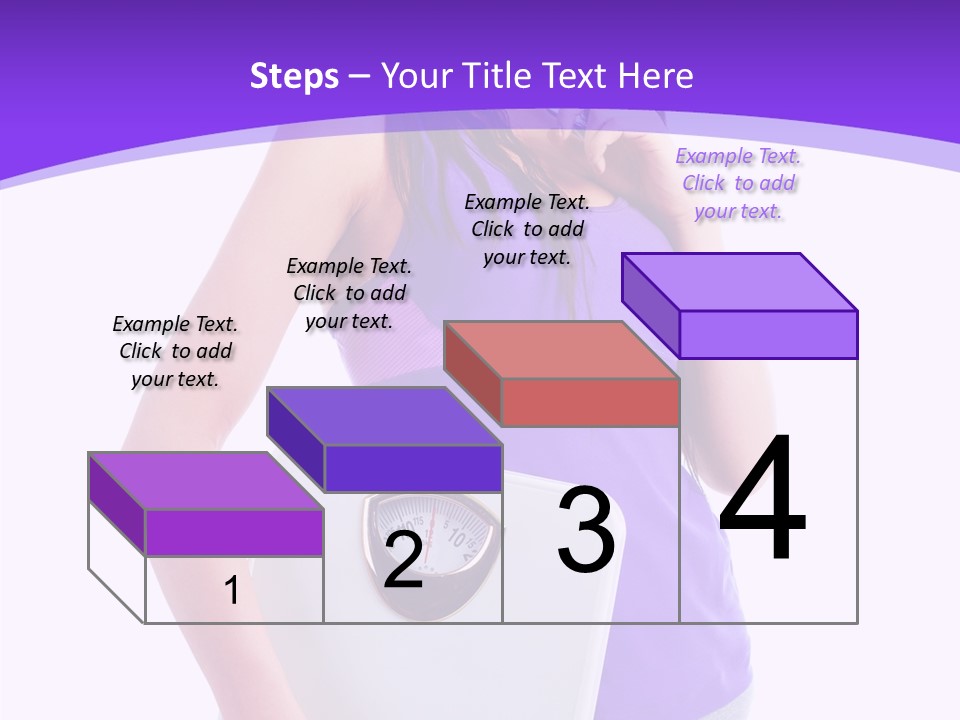 Steps – Your Title Text Here

Example Text. Click to add your text.

Example Text. Click to add your text.

Example Text. Click to add your text.

Example Text. Click to add your text.

1

2

3

4